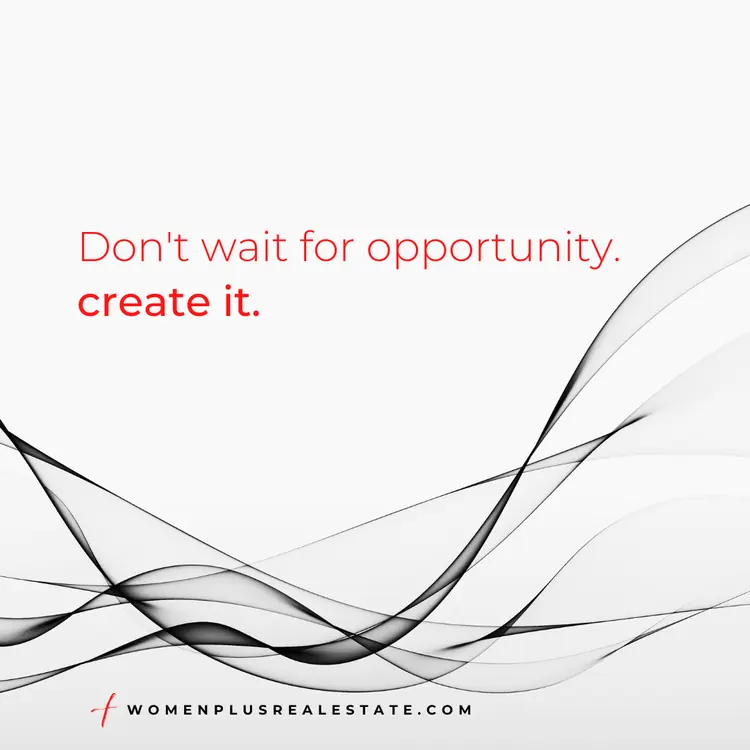 Don't wait for opportunity.
create it.

WOMENPLUSREALESTATE.COM